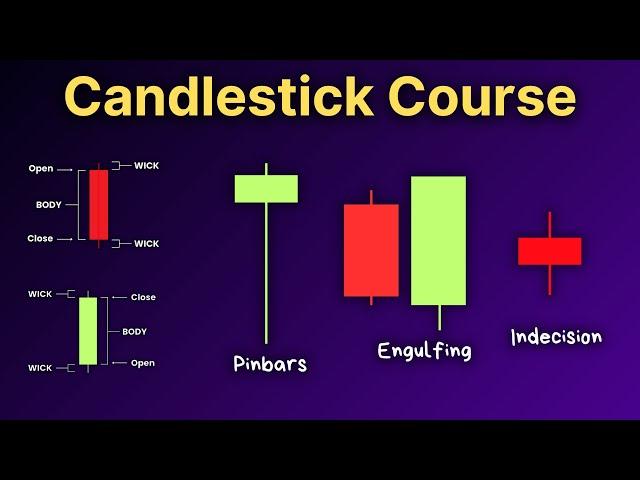 Candlestick Course

Open
WICK
BODY
Close
WICK

WICK
Close
BODY
WICK
Open

Pinbars

Engulfing

Indecision